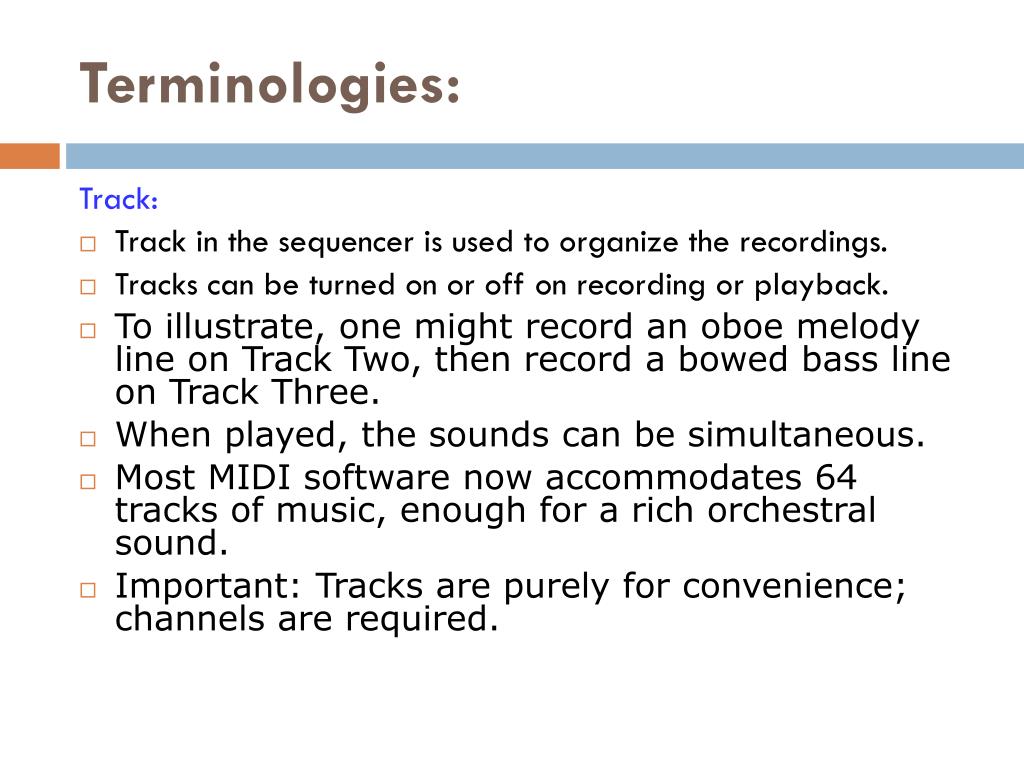 Terminologies:

Track:

□ Track in the sequencer is used to organize the recordings.
□ Tracks can be turned on or off on recording or playback.
□ To illustrate, one might record an oboe melody line on Track Two, then record a bowed bass line on Track Three.
□ When played, the sounds can be simultaneous.
□ Most MIDI software now accommodates 64 tracks of music, enough for a rich orchestral sound.
□ Important: Tracks are purely for convenience; channels are required.